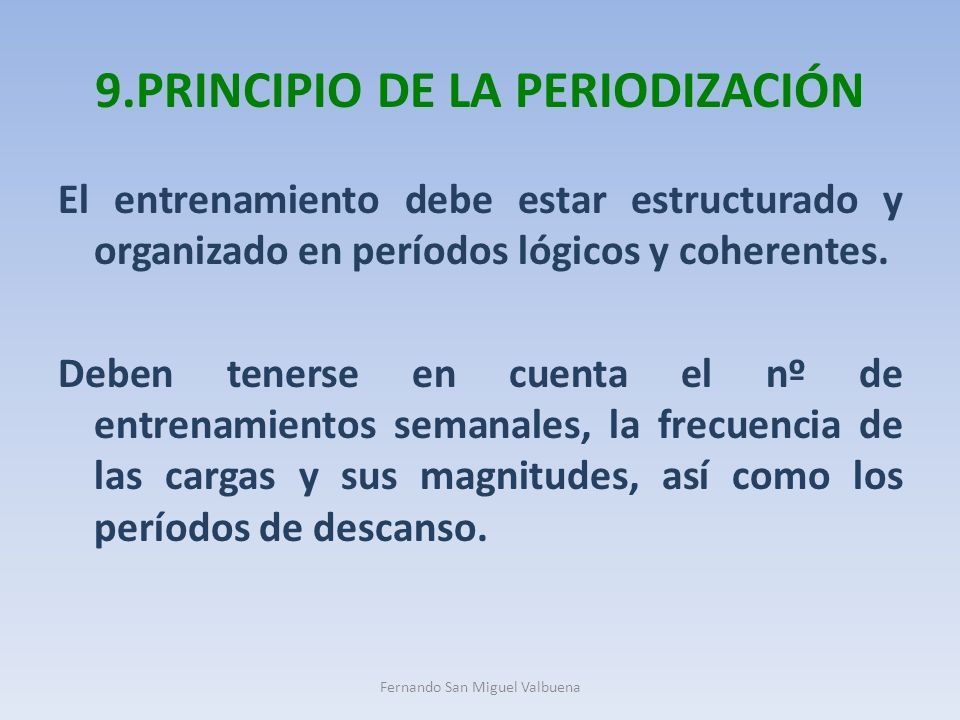 9.PRINCIPIO DE LA PERIODIZACIÓN

El entrenamiento debe estar estructurado y organizado en períodos lógicos y coherentes.

Deben tenerse en cuenta el nº de entrenamientos semanales, la frecuencia de las cargas y sus magnitudes, así como los períodos de descanso.

Fernando San Miguel Valbuena